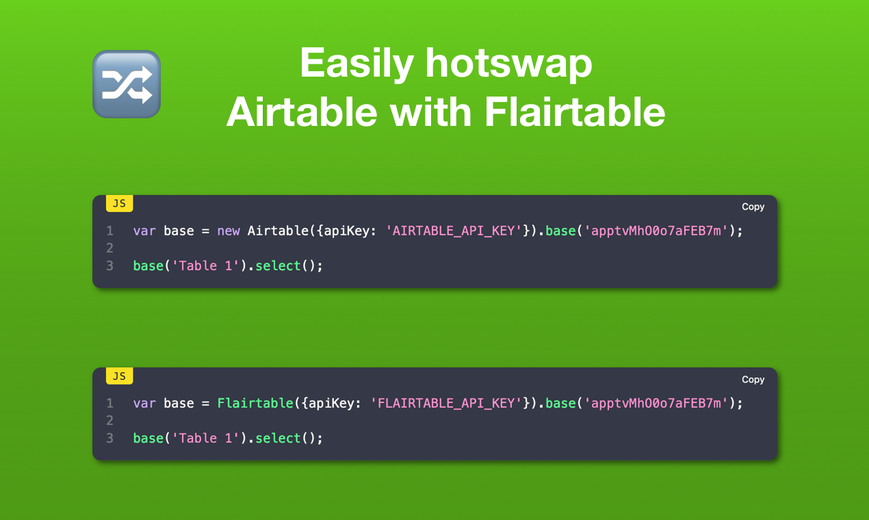 Easily hotswap Airtable with Flairtable

JS
Copy
1 var base = new Airtable({apiKey: 'AIRTABLE_API_KEY'}).base('apptvMhO0o7aFEB7m');
2
3 base('Table 1').select();

JS
Copy
1 var base = Flairtable({apiKey: 'FLAIRTABLE_API_KEY'}).base('apptvMhO0o7aFEB7m');
2
3 base('Table 1').select();